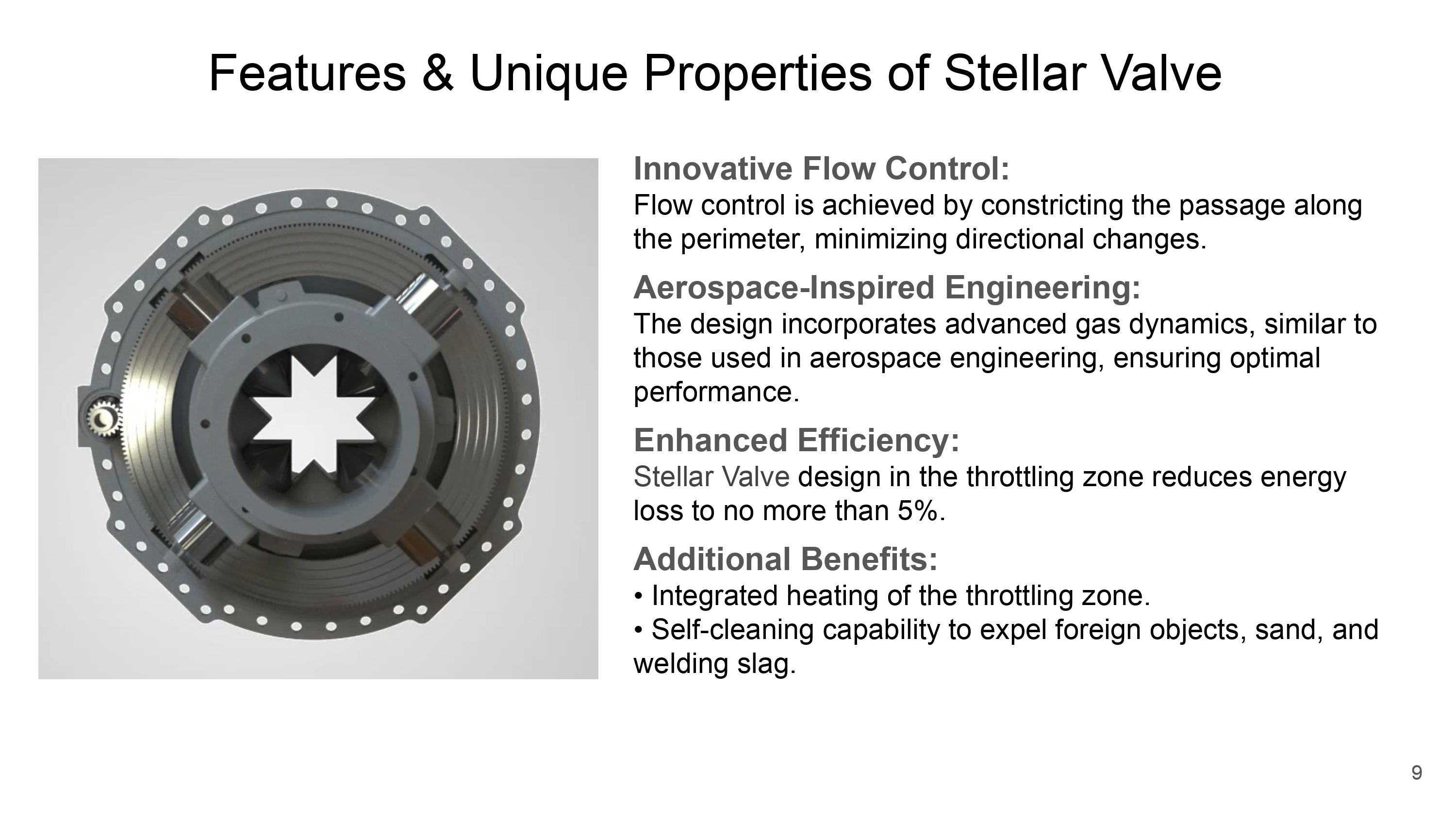 Features & Unique Properties of Stellar Valve

Innovative Flow Control:
Flow control is achieved by constricting the passage along the perimeter, minimizing directional changes.

Aerospace-Inspired Engineering:
The design incorporates advanced gas dynamics, similar to those used in aerospace engineering, ensuring optimal performance.

Enhanced Efficiency:
Stellar Valve design in the throttling zone reduces energy loss to no more than 5%.

Additional Benefits:
• Integrated heating of the throttling zone.
• Self-cleaning capability to expel foreign objects, sand, and welding slag.

9